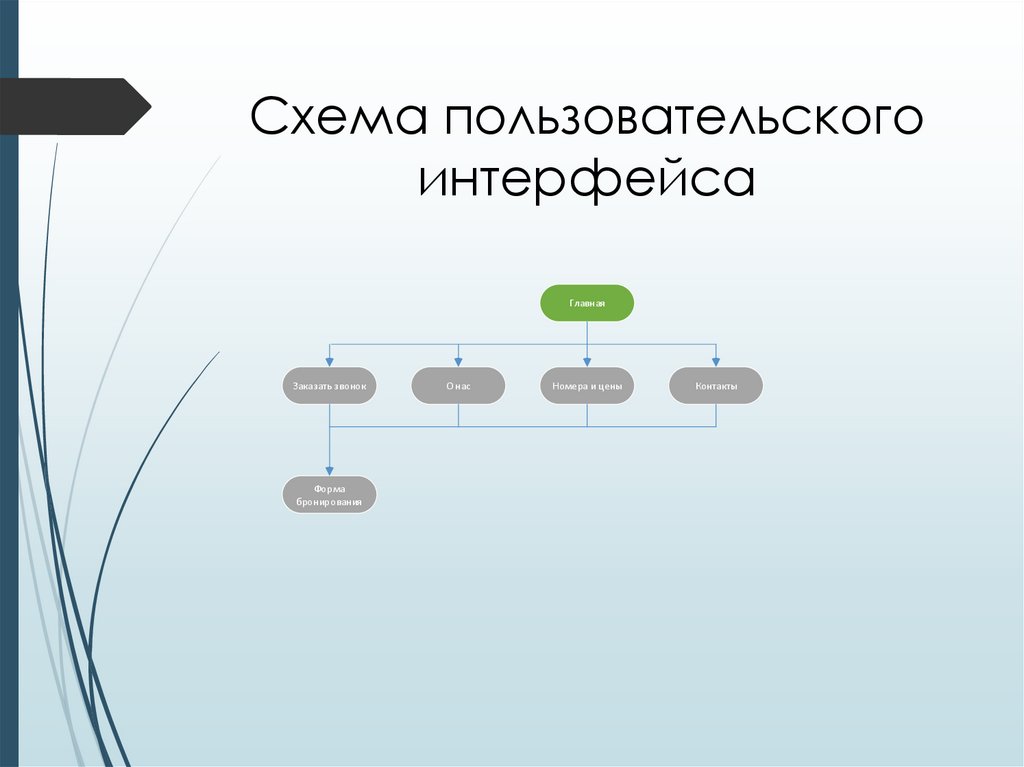 Схема пользовательского интерфейса

Главная

Заказать звонок

О нас

Номера и цены

Контакты

Форма бронирования